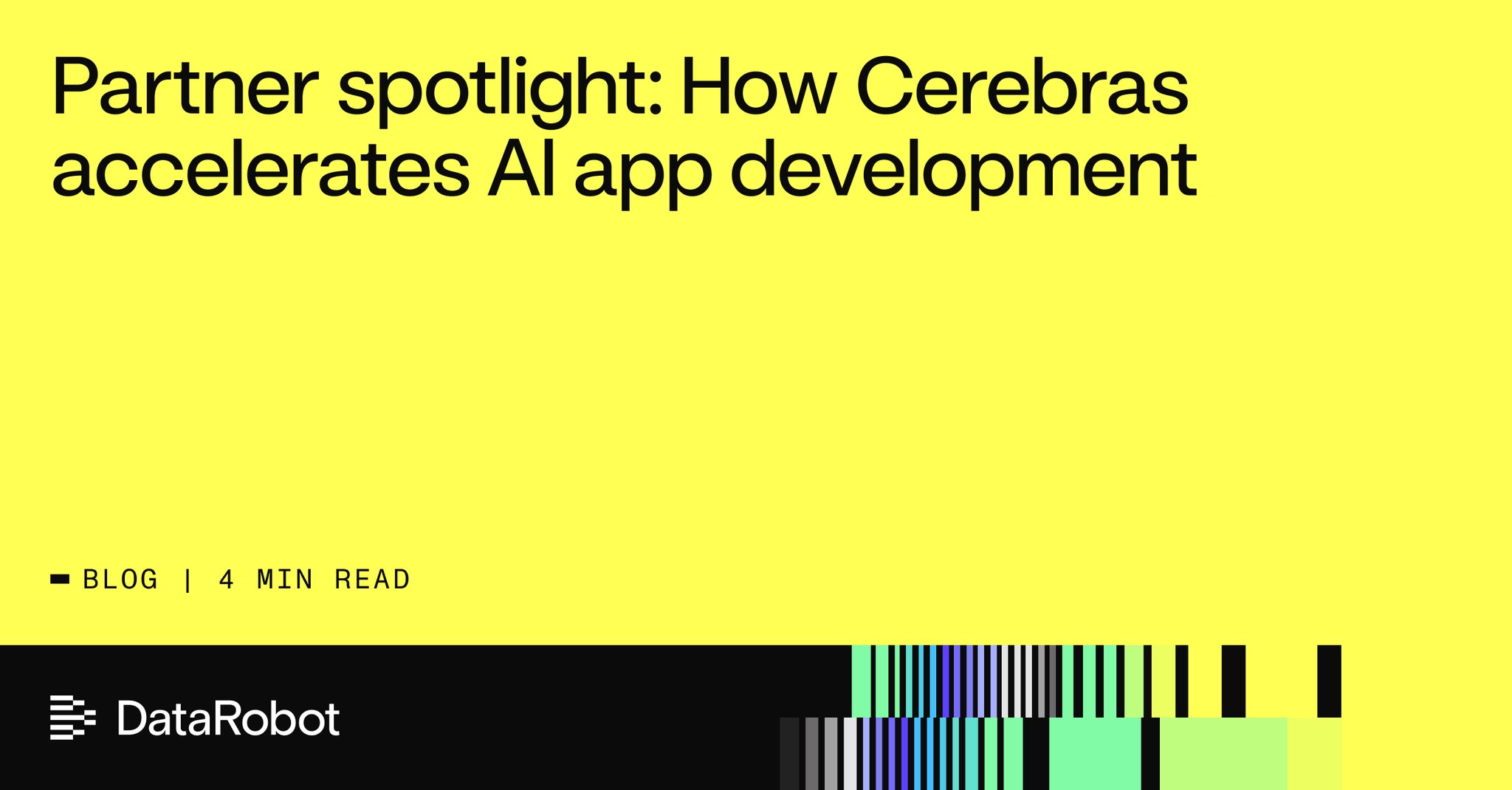 Partner spotlight: How Cerebras accelerates AI app development

BLOG | 4 MIN READ

DataRobot